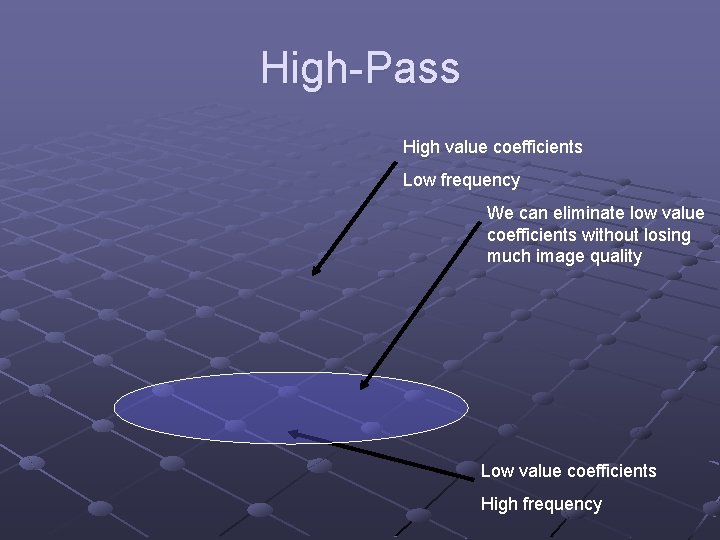 High-Pass

High value coefficients

Low frequency

We can eliminate low value coefficients without losing much image quality

Low value coefficients

High frequency